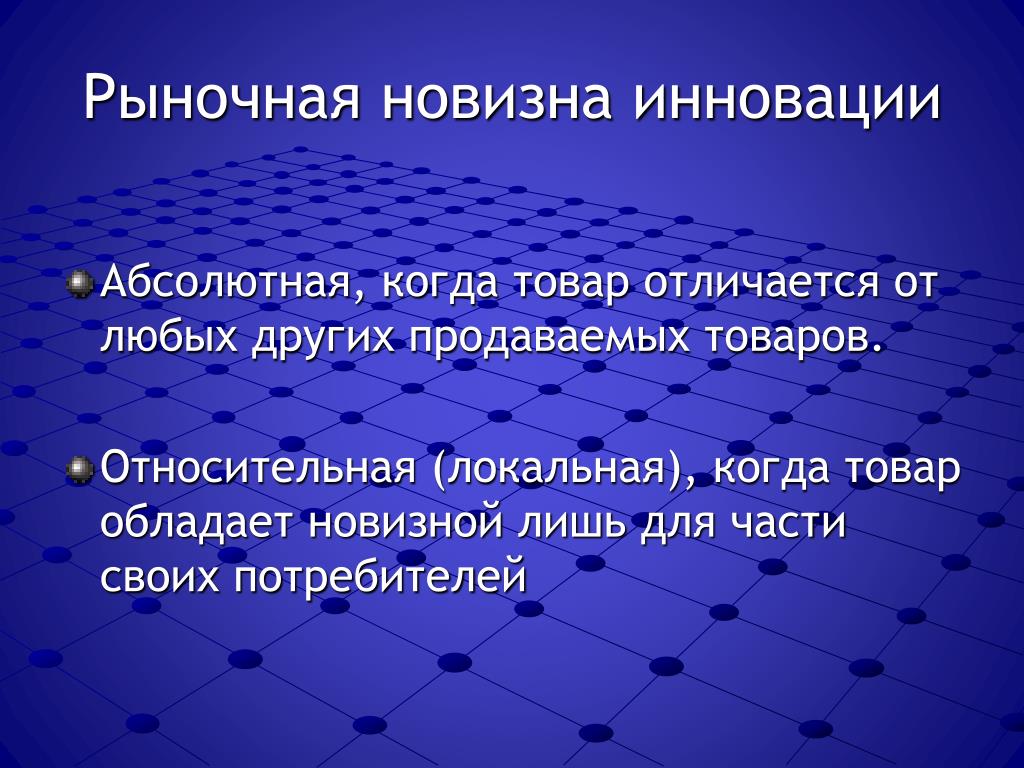 Рыночная новизна инновации

Абсолютная, когда товар отличается от любых других продаваемых товаров.

Относительная (локальная), когда товар обладает новизной лишь для части своих потребителей